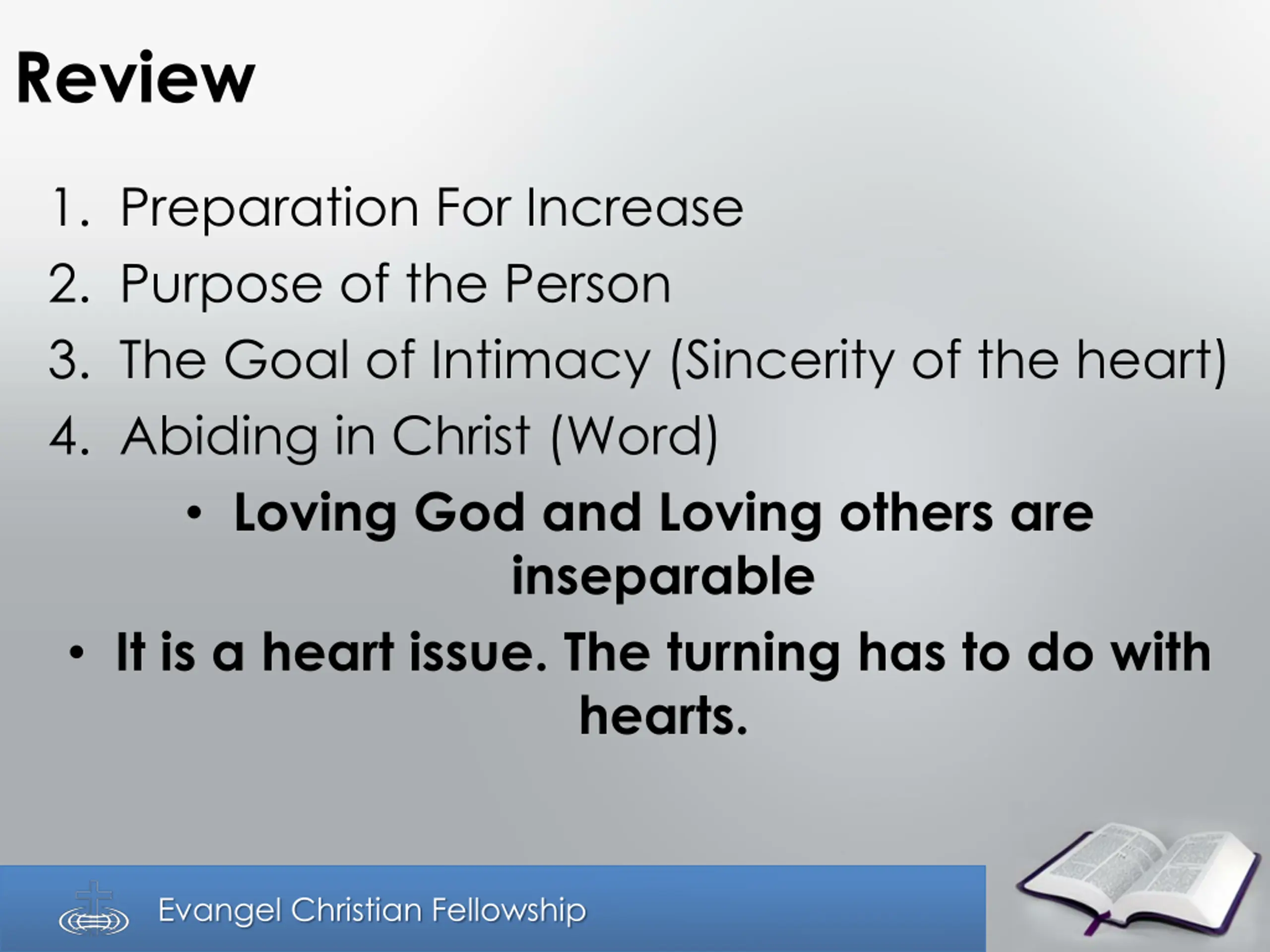 Review

1. Preparation For Increase
2. Purpose of the Person
3. The Goal of Intimacy (Sincerity of the heart)
4. Abiding in Christ (Word)

• Loving God and Loving others are inseparable

• It is a heart issue. The turning has to do with hearts.

Evangel Christian Fellowship